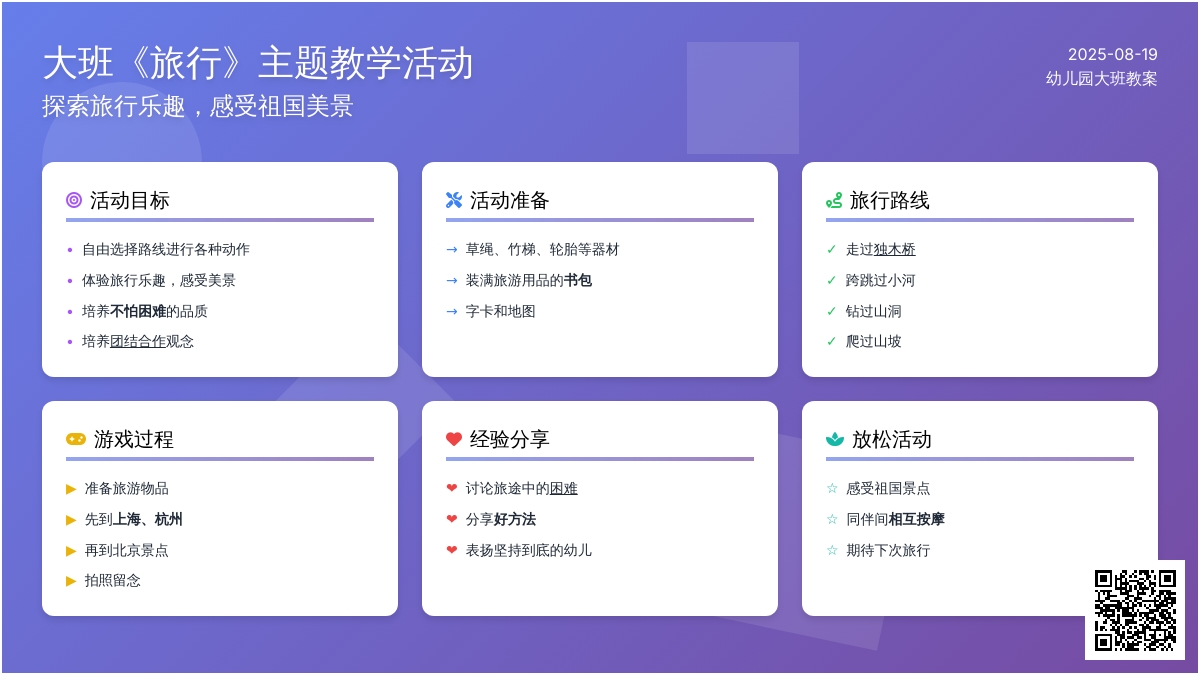 大班《旅行》主题教学活动
探索旅行乐趣，感受祖国美景

2025-08-19
幼儿园大班教案

活动目标
• 自由选择路线进行各种动作
• 体验旅行乐趣，感受美景
• 培养不怕困难的品质
• 培养团结合作观念

活动准备
→ 草绳、竹梯、轮胎等器材
→ 装满旅游用品的书包
→ 字卡和地图

旅行路线
✓ 走过独木桥
✓ 跨跳过小河
✓ 钻过山洞
✓ 爬过山坡

游戏过程
▶ 准备旅游物品
▶ 先到上海、杭州
▶ 再到北京景点
▶ 拍照留念

经验分享
❤ 讨论旅途中的困难
❤ 分享好方法
❤ 表扬坚持到底的幼儿

放松活动
☆ 感受祖国景点
☆ 同伴间相互按摩
☆ 期待下次旅行